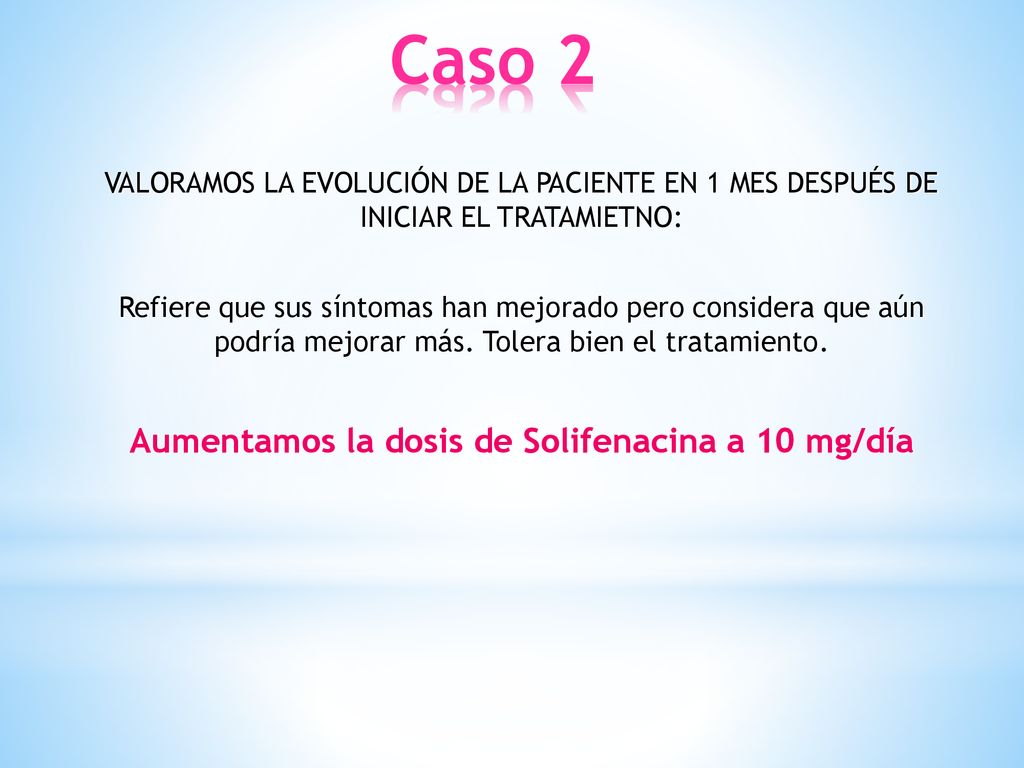 Caso 2

VALORAMOS LA EVOLUCIÓN DE LA PACIENTE EN 1 MES DESPUÉS DE INICIAR EL TRATAMIETNO:

Refiere que sus síntomas han mejorado pero considera que aún podría mejorar más. Tolera bien el tratamiento.

Aumentamos la dosis de Solifenacina a 10 mg/día